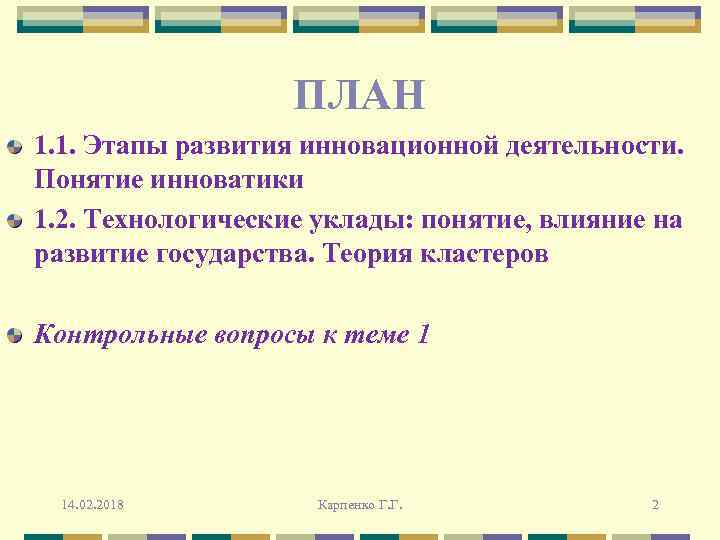 ПЛАН

1.1. Этапы развития инновационной деятельности. Понятие инноватики

1.2. Технологические уклады: понятие, влияние на развитие государства. Теория кластеров

Контрольные вопросы к теме 1

14.02.2018

Карпенко Г.Г.

2